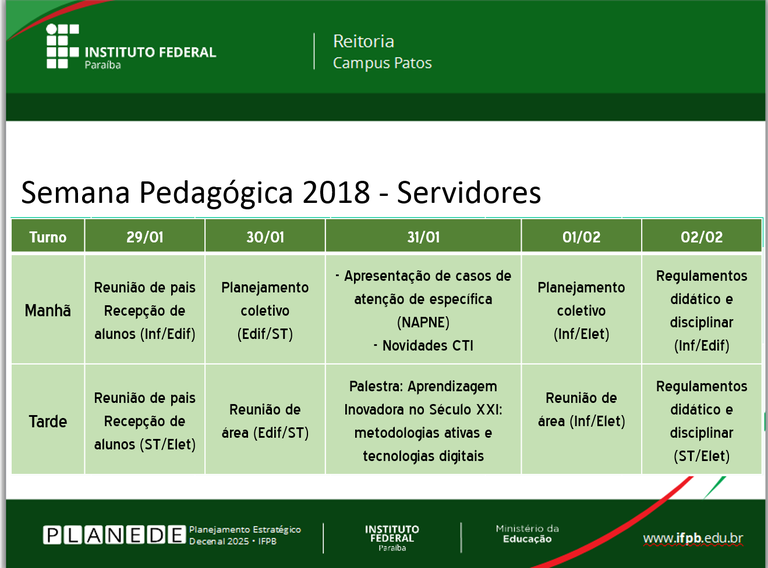 INSTITUTO FEDERAL
Paraíba

Reitoria
Campus Patos

Semana Pedagógica 2018 - Servidores

| Turno | 29/01 | 30/01 | 31/01 | 01/02 | 02/02 |
|---|---|---|---|---|---|
| Manhã | Reunião de pais Recepção de alunos (Inf/Edif) | Planejamento coletivo (Edif/ST) | - Apresentação de casos de atenção de específica (NAPNE) - Novidades CTI | Planejamento coletivo (Inf/Elet) | Regulamentos didático e disciplinar (Inf/Edif) |
| Tarde | Reunião de pais Recepção de alunos (ST/Elet) | Reunião de área (Edif/ST) | Palestra: Aprendizagem Inovadora no Século XXI: metodologias ativas e tecnologias digitais | Reunião de área (Inf/Elet) | Regulamentos didático e disciplinar (ST/Elet) |

PLANEDE Planejamento Estratégico Decenal 2025 • IFPB

INSTITUTO FEDERAL Paraíba

Ministério da Educação

www.ifpb.edu.br